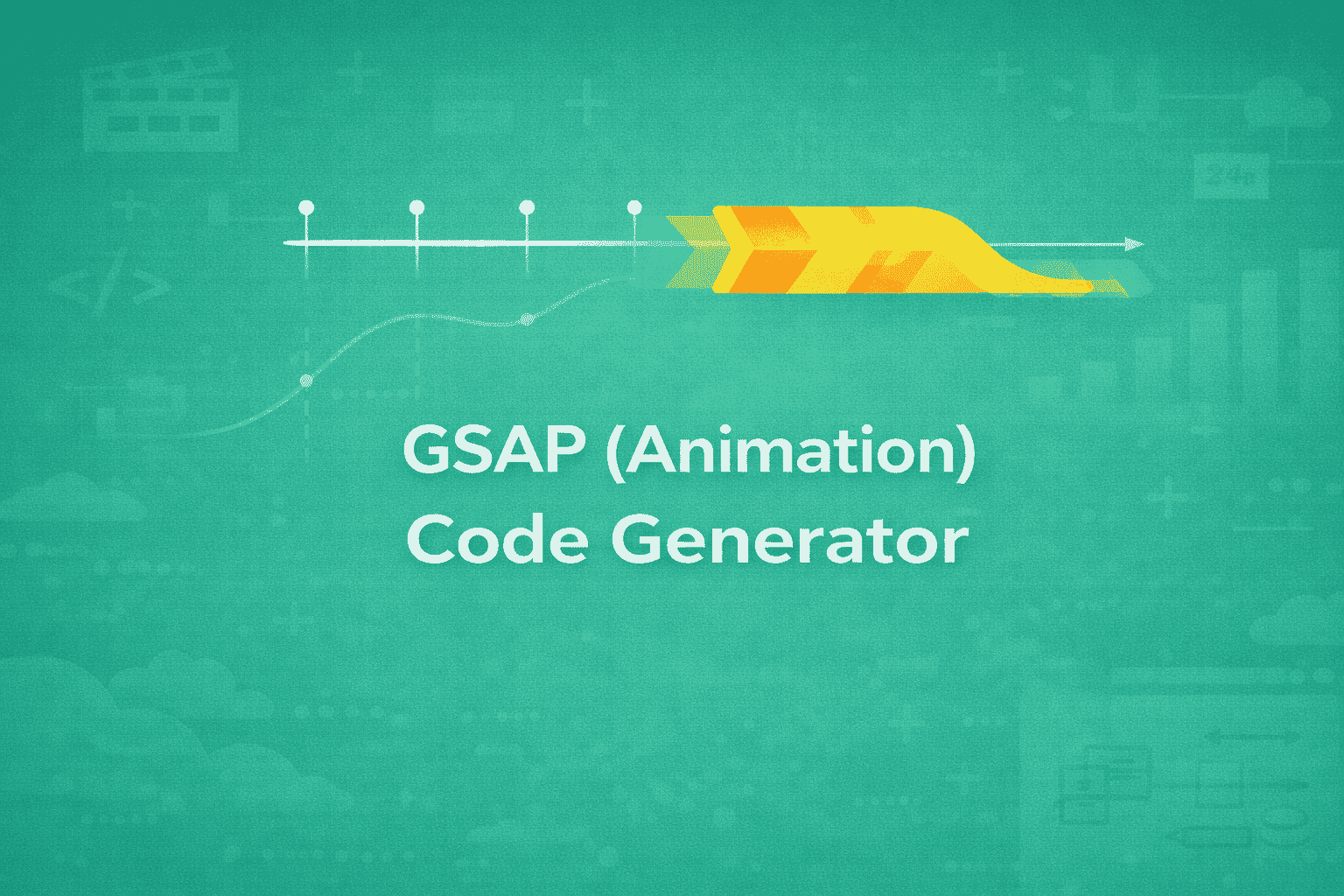 GSAP (Animation)
Code Generator